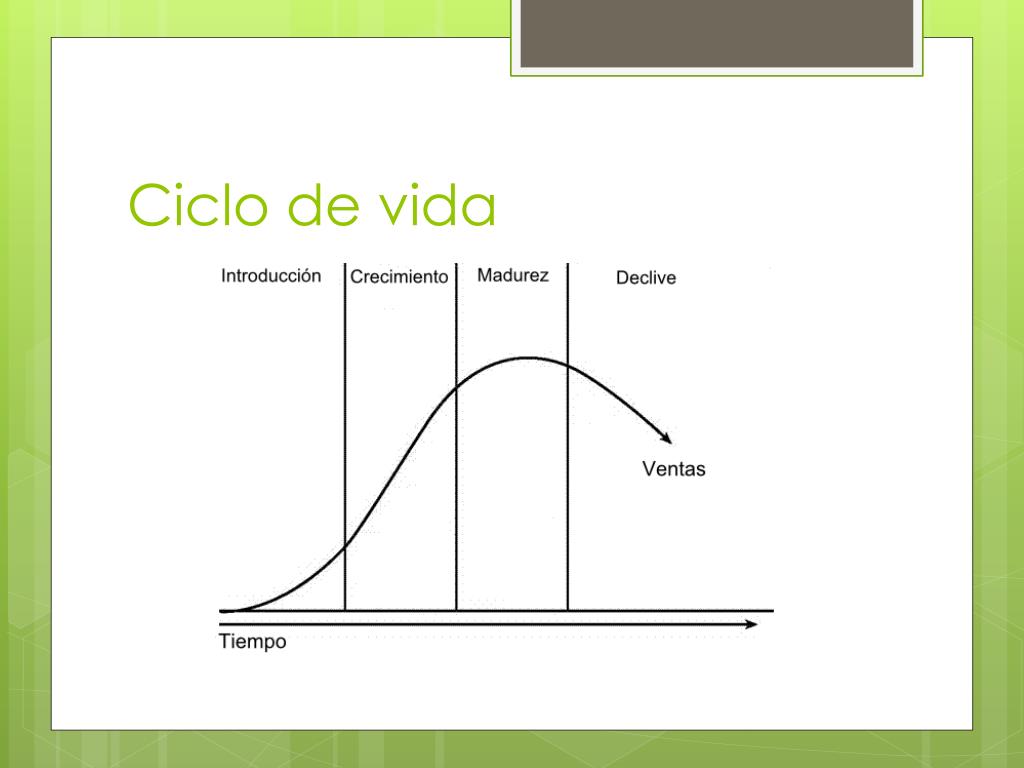 Ciclo de vida

Introducción
Crecimiento
Madurez
Declive
Ventas
Tiempo